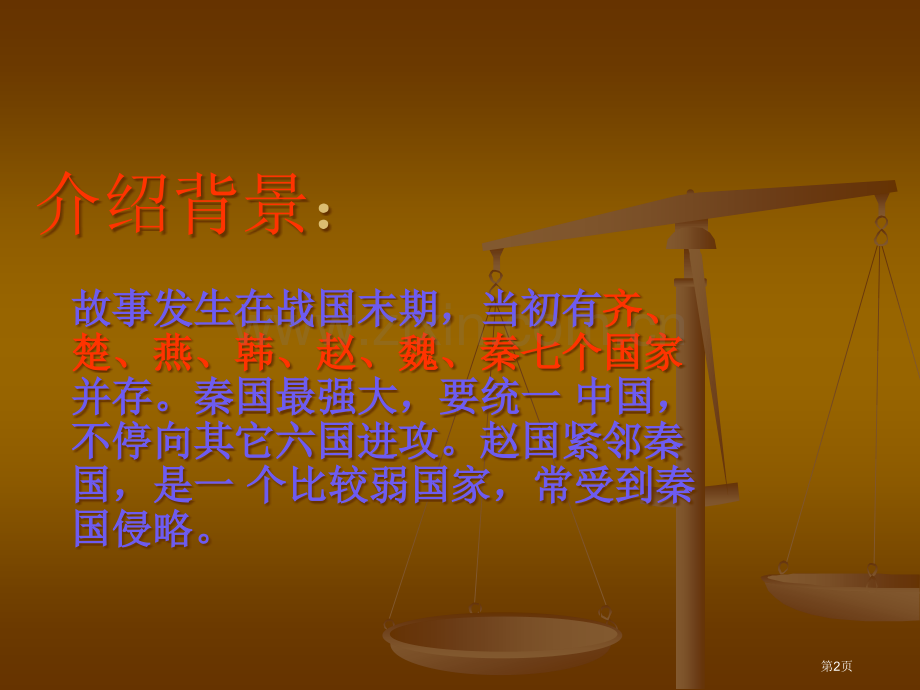 介绍背景:

故事发生在战国末期，当初有齐、楚、燕、韩、赵、魏、秦七个国家并存。秦国最强大，要统一 中国，不停向其它六国进攻。赵国紧邻秦国，是一 个比较弱国家，常受到秦国侵略。

第2页